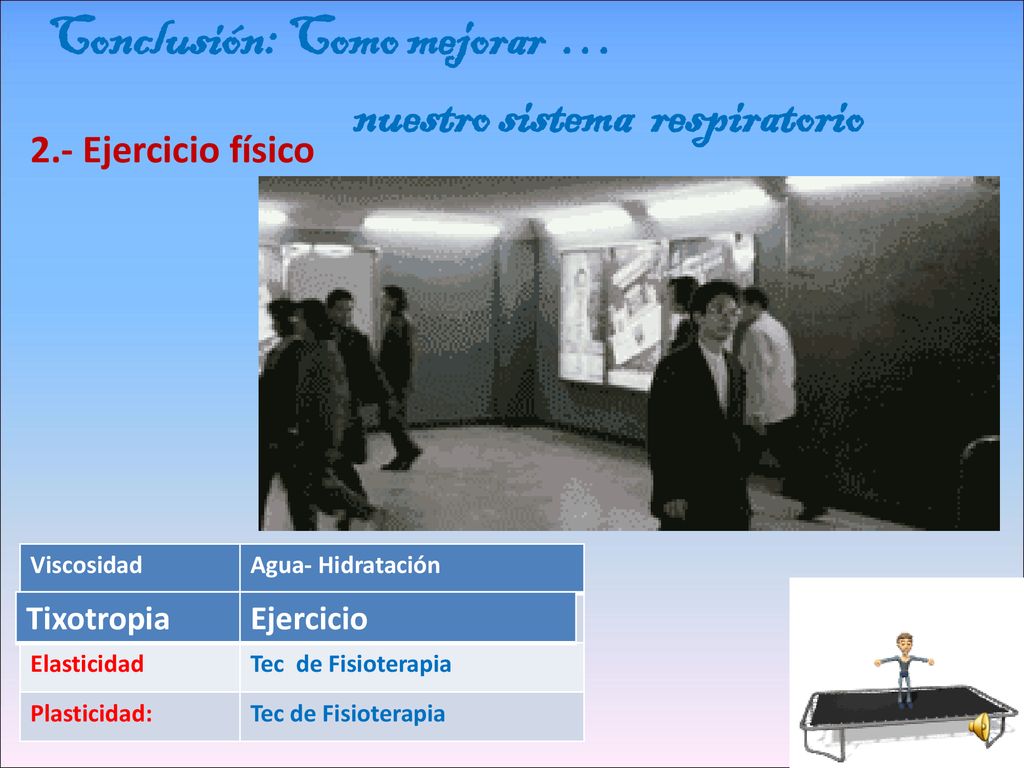 Conclusión: Como mejorar …

nuestro sistema respiratorio

2.- Ejercicio físico

| Viscosidad | Agua- Hidratación |
|---|---|
| Tixotropia | Ejercicio |
| Elasticidad | Tec de Fisioterapia |
| Plasticidad: | Tec de Fisioterapia |